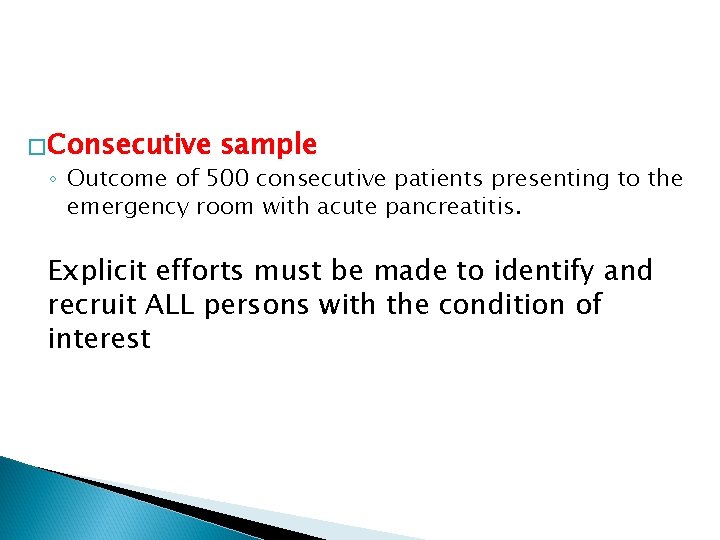 □Consecutive sample
◦ Outcome of 500 consecutive patients presenting to the emergency room with acute pancreatitis.

Explicit efforts must be made to identify and recruit ALL persons with the condition of interest